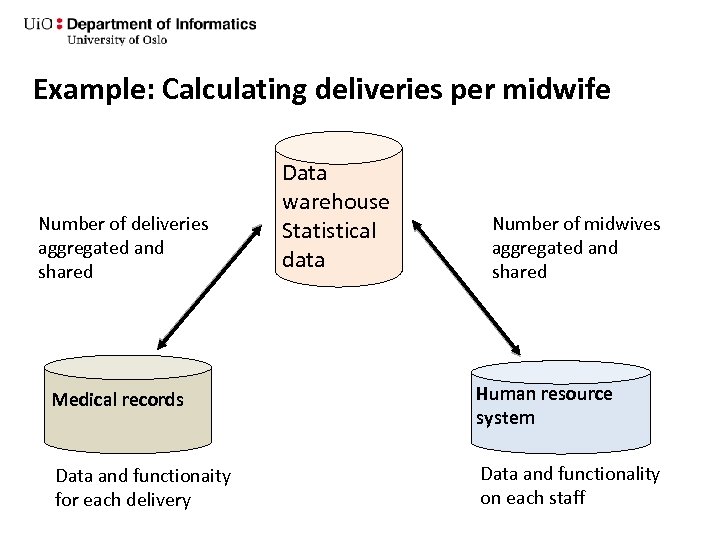 UiO : Department of Informatics
University of Oslo

Example: Calculating deliveries per midwife

Data warehouse Statistical data

Number of deliveries aggregated and shared

Number of midwives aggregated and shared

Medical records

Human resource system

Data and functionaity for each delivery

Data and functionality on each staff